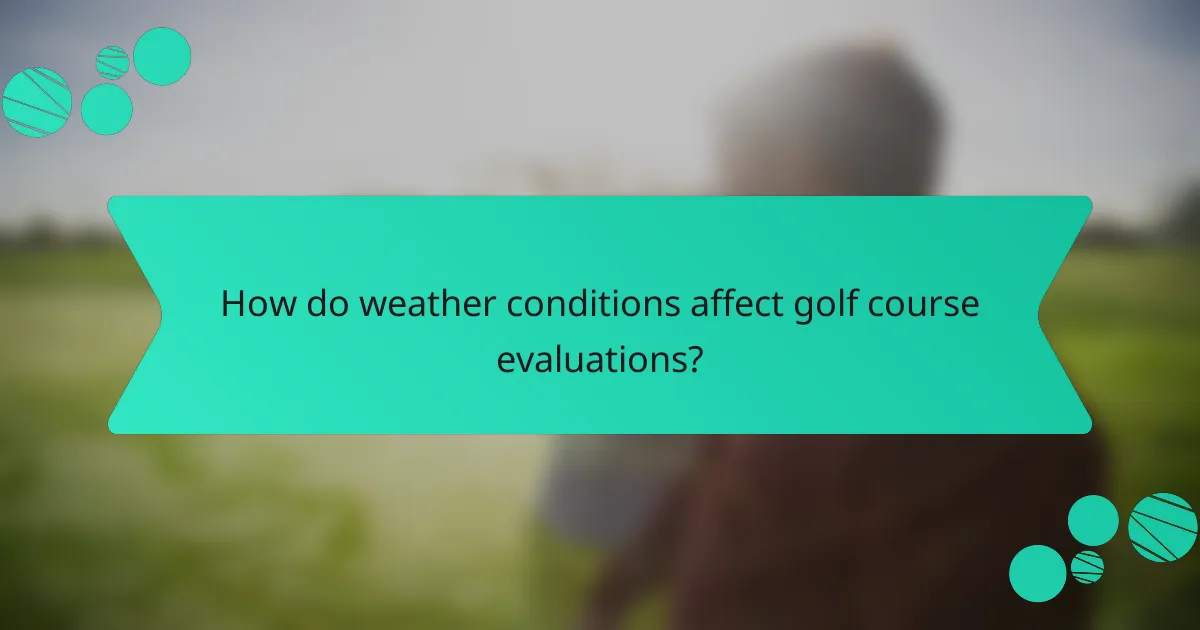 How do weather conditions affect golf course evaluations?